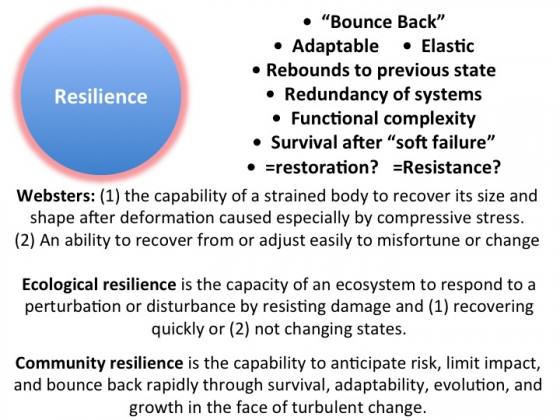 Resilience

• "Bounce Back"
• Adaptable • Elastic
• Rebounds to previous state
• Redundancy of systems
• Functional complexity
• Survival after "soft failure"
• =restoration? =Resistance?

Websters: (1) the capability of a strained body to recover its size and shape after deformation caused especially by compressive stress. (2) An ability to recover from or adjust easily to misfortune or change

Ecological resilience is the capacity of an ecosystem to respond to a perturbation or disturbance by resisting damage and (1) recovering quickly or (2) not changing states.

Community resilience is the capability to anticipate risk, limit impact, and bounce back rapidly through survival, adaptability, evolution, and growth in the face of turbulent change.